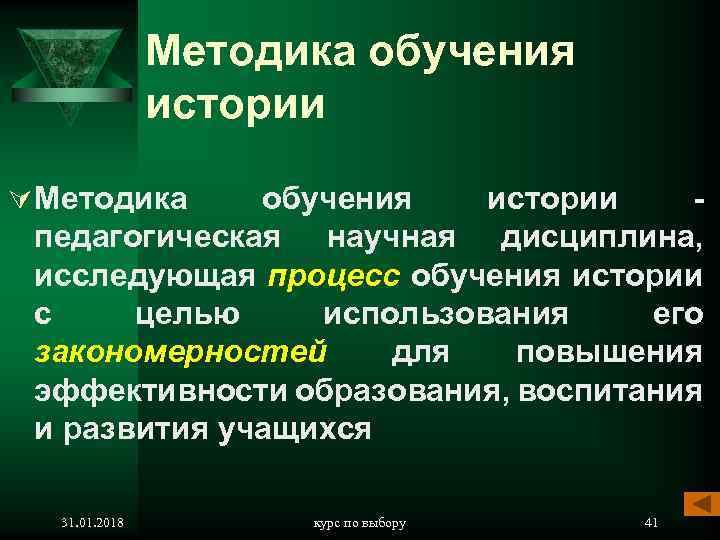 Методика обучения истории

Методика обучения истории - педагогическая научная дисциплина, исследующая процесс обучения истории с целью использования его закономерностей для повышения эффективности образования, воспитания и развития учащихся

31.01.2018 курс по выбору 41